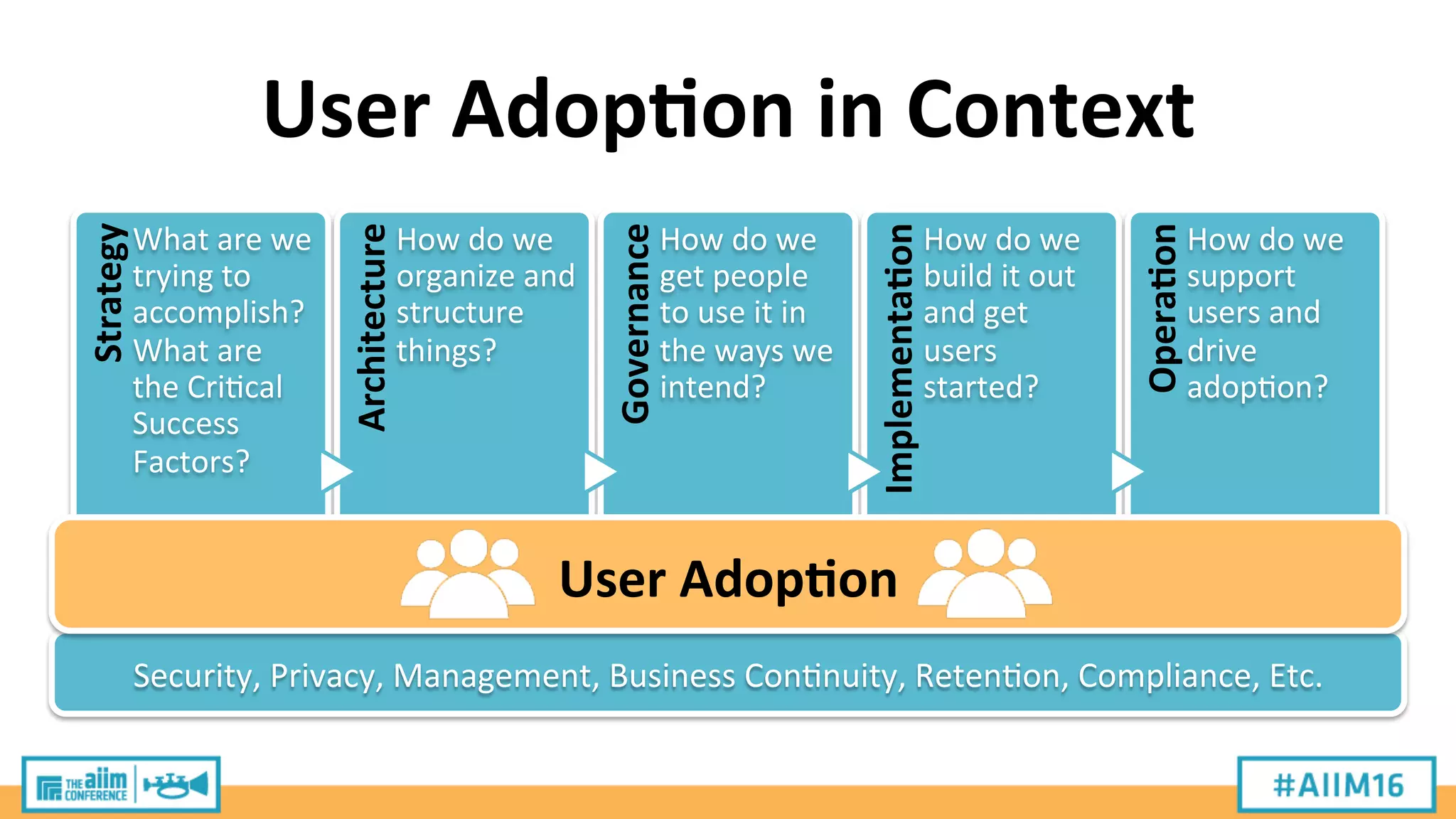 User Adoption in Context

Strategy
What are we trying to accomplish? What are the Critical Success Factors?

Architecture
How do we organize and structure things?

Governance
How do we get people to use it in the ways we intend?

Implementation
How do we build it out and get users started?

Operation
How do we support users and drive adoption?

User Adoption

Security, Privacy, Management, Business Continuity, Retention, Compliance, Etc.

THE aiim CONFERENCE

#AIIM16